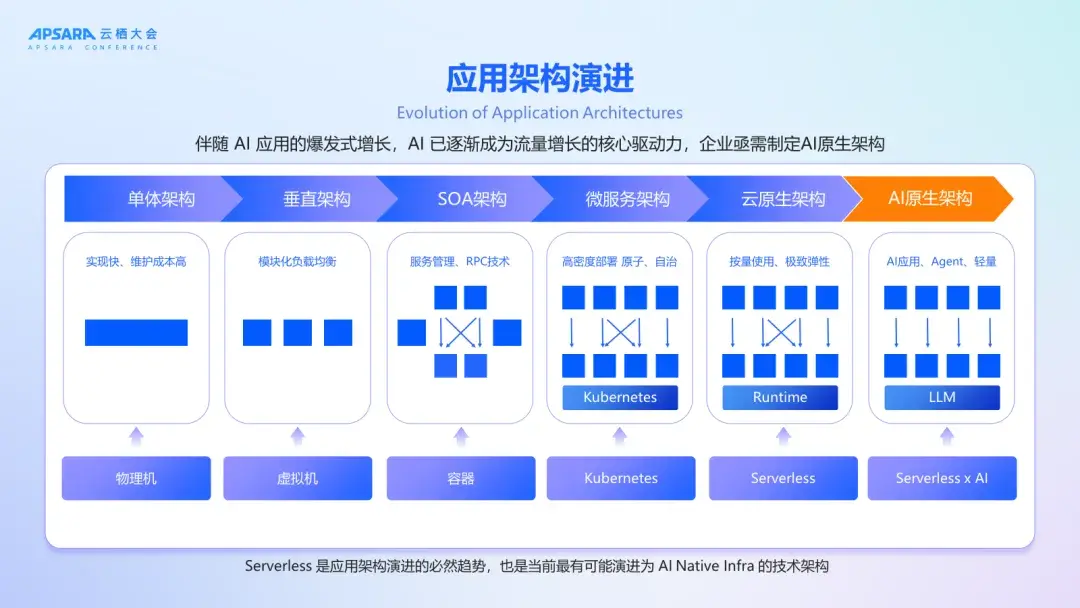 APSARA 云栖大会
APSARA CONFERENCE

应用架构演进
Evolution of Application Architectures

伴随 AI 应用的爆发式增长，AI 已逐渐成为流量增长的核心驱动力，企业亟需制定AI原生架构

单体架构
垂直架构
SOA架构
微服务架构
云原生架构
AI原生架构

实现快、维护成本高
模块化负载均衡
服务管理、RPC技术
高密度部署 原子、自治
Kubernetes
按量使用、极致弹性
Runtime
AI应用、Agent、轻量
LLM

物理机
虚拟机
容器
Kubernetes
Serverless
Serverless x AI

Serverless 是应用架构演进的必然趋势，也是当前最有可能演进为 AI Native Infra 的技术架构